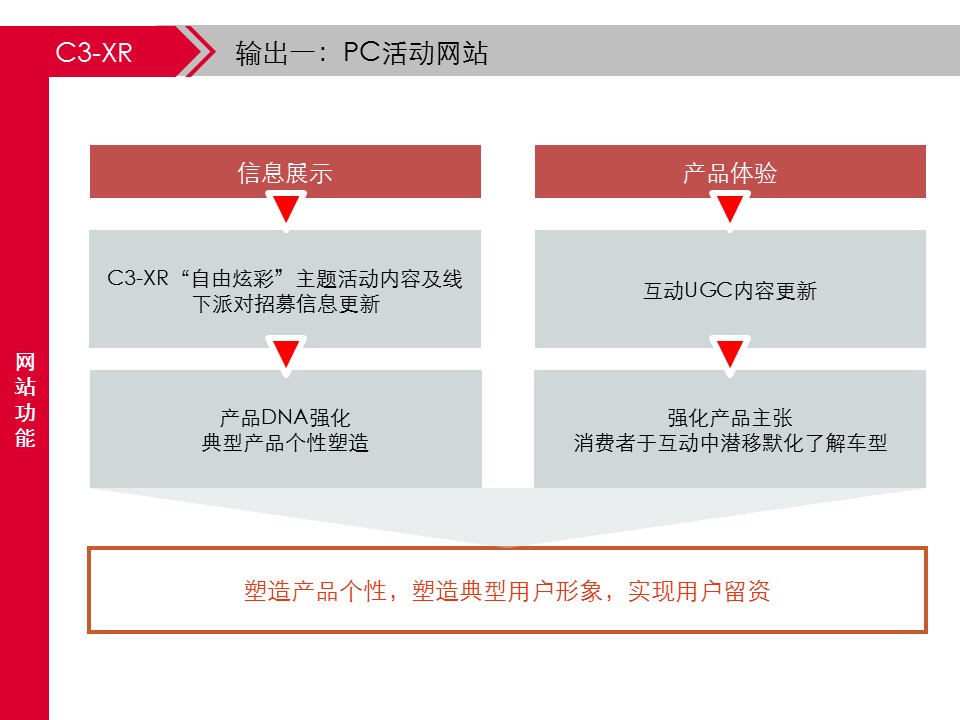 C3-XR

输出一：PC活动网站

网站功能

信息展示

C3-XR“自由炫彩”主题活动内容及线下派对招募信息更新

产品DNA强化
典型产品个性塑造

产品体验

互动UGC内容更新

强化产品主张
消费者于互动中潜移默化了解车型

塑造产品个性，塑造典型用户形象，实现用户留资